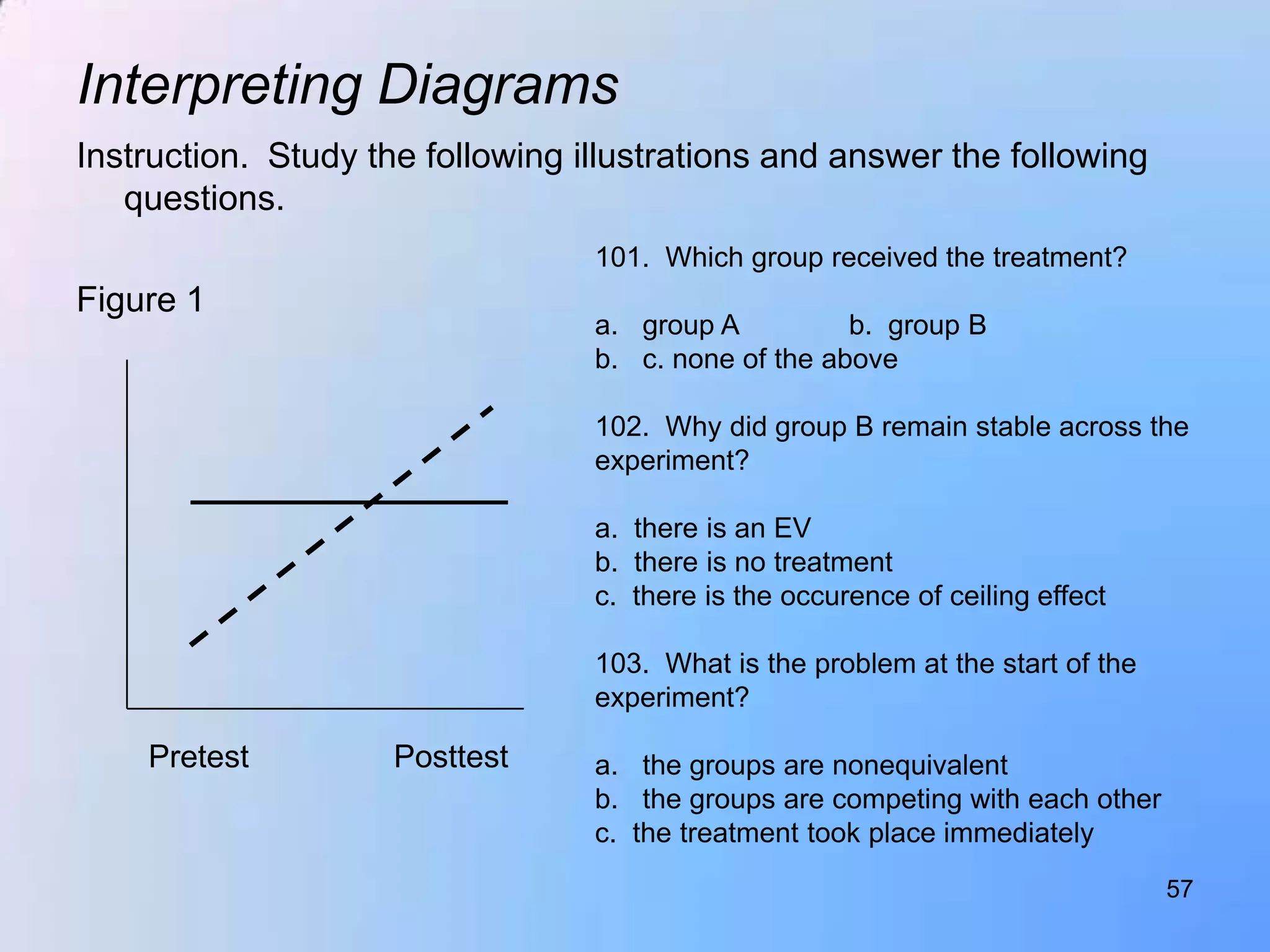 Interpreting Diagrams

Instruction. Study the following illustrations and answer the following questions.

Figure 1

Pretest Posttest

101. Which group received the treatment?

a. group A b. group B
b. c. none of the above

102. Why did group B remain stable across the experiment?

a. there is an EV
b. there is no treatment
c. there is the occurence of ceiling effect

103. What is the problem at the start of the experiment?

a. the groups are nonequivalent
b. the groups are competing with each other
c. the treatment took place immediately

57